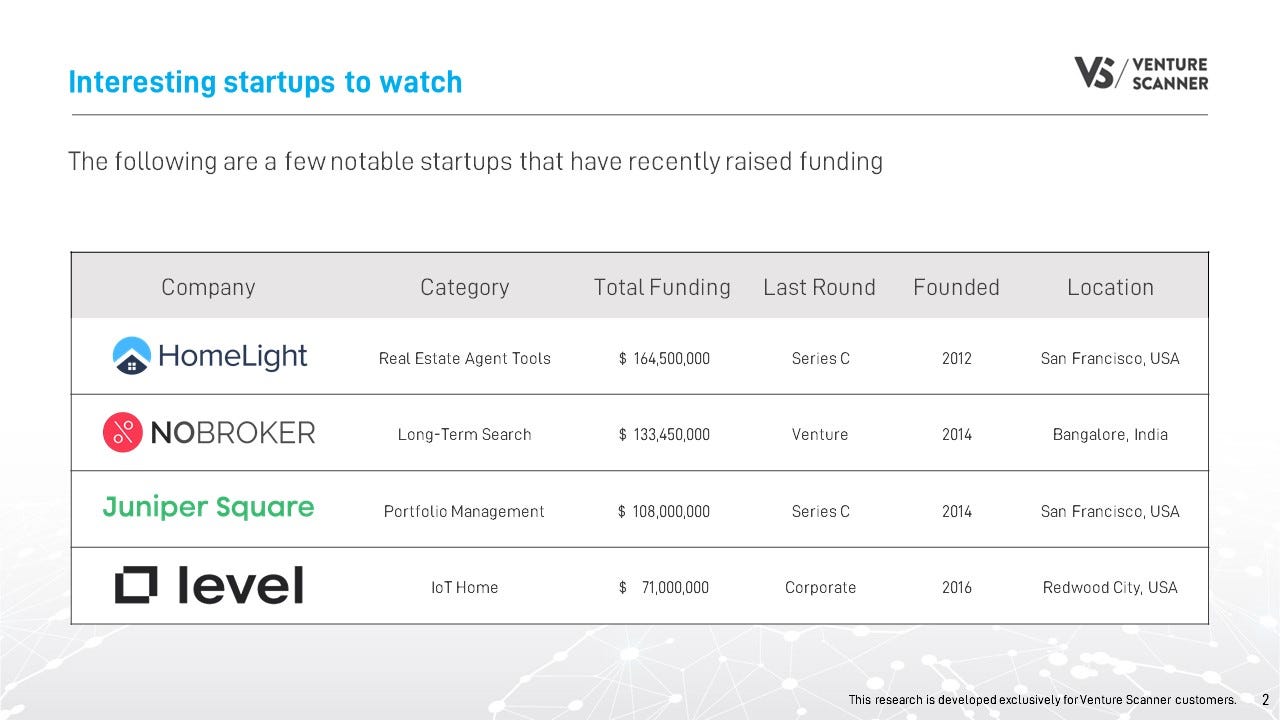 Interesting startups to watch

VS / VENTURE SCANNER

The following are a few notable startups that have recently raised funding

| Company | Category | Total Funding | Last Round | Founded | Location |
|---|---|---|---|---|---|
| HomeLight | Real Estate Agent Tools | $ 164,500,000 | Series C | 2012 | San Francisco, USA |
| NOBROKER | Long-Term Search | $ 133,450,000 | Venture | 2014 | Bangalore, India |
| Juniper Square | Portfolio Management | $ 108,000,000 | Series C | 2014 | San Francisco, USA |
| level | IoT Home | $ 71,000,000 | Corporate | 2016 | Redwood City, USA |

This research is developed exclusively for Venture Scanner customers. 2